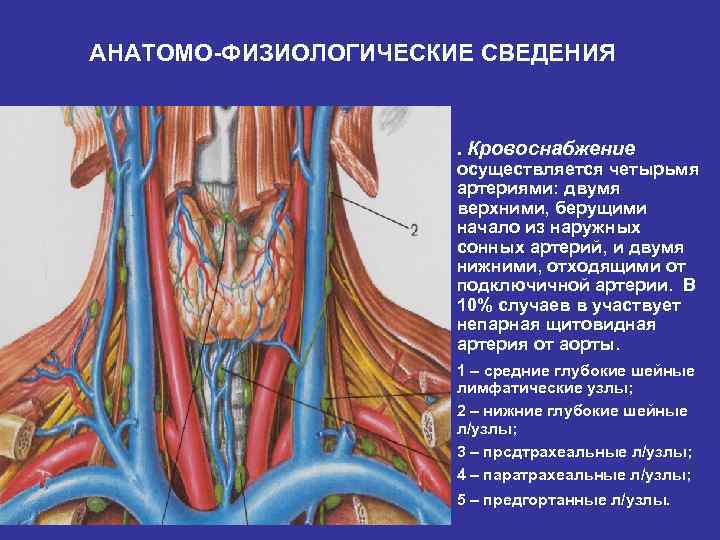 АНАТОМО-ФИЗИОЛОГИЧЕСКИЕ СВЕДЕНИЯ

2

. Кровоснабжение осуществляется четырьмя артериями: двумя верхними, берущими начало из наружных сонных артерий, и двумя нижними, отходящими от подключичной артерии. В 10% случаев в участвует непарная щитовидная артерия от аорты.

1 – средние глубокие шейные лимфатические узлы;

2 – нижние глубокие шейные л/узлы;

3 – прсдтрахеальные л/узлы;

4 – паратрахеальные л/узлы;

5 – предгортанные л/узлы.